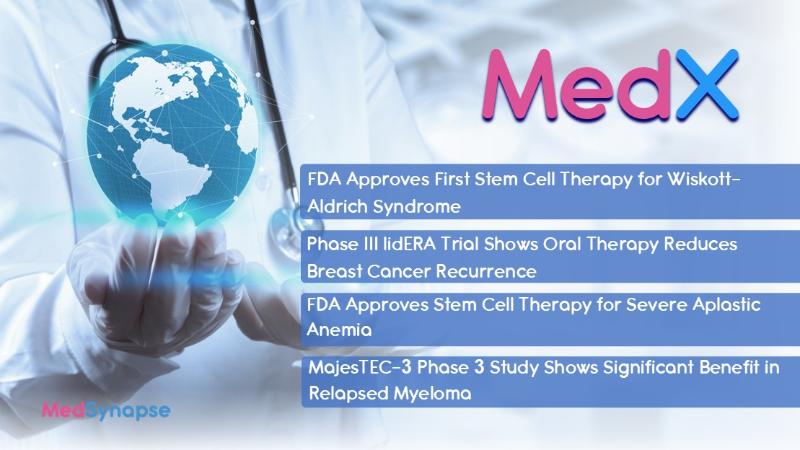 MedX

FDA Approves First Stem Cell Therapy for Wiskott-Aldrich Syndrome

Phase III lidERA Trial Shows Oral Therapy Reduces Breast Cancer Recurrence

FDA Approves Stem Cell Therapy for Severe Aplastic Anemia

MajesTEC-3 Phase 3 Study Shows Significant Benefit in Relapsed Myeloma

MedSynapse